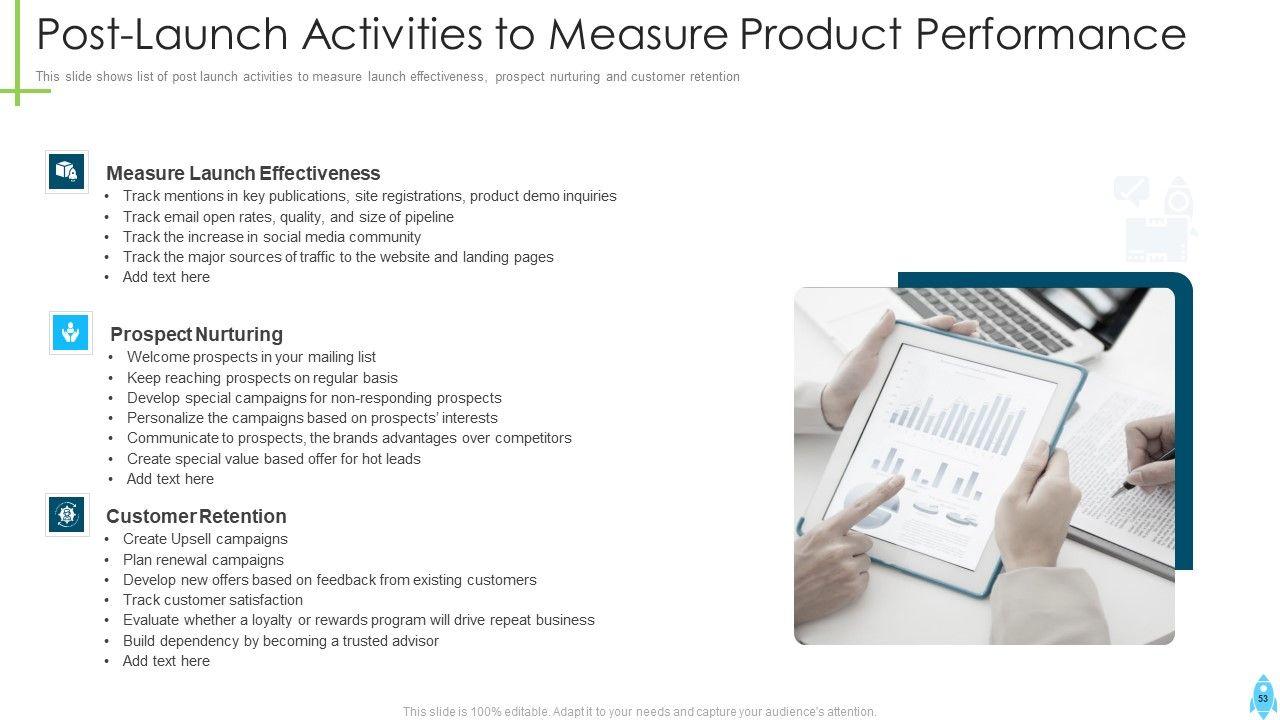 Post-Launch Activities to Measure Product Performance

This slide shows list of post launch activities to measure launch effectiveness, prospect nurturing and customer retention

Measure Launch Effectiveness
• Track mentions in key publications, site registrations, product demo inquiries
• Track email open rates, quality, and size of pipeline
• Track the increase in social media community
• Track the major sources of traffic to the website and landing pages
• Add text here

Prospect Nurturing
• Welcome prospects in your mailing list
• Keep reaching prospects on regular basis
• Develop special campaigns for non-responding prospects
• Personalize the campaigns based on prospects' interests
• Communicate to prospects, the brands advantages over competitors
• Create special value based offer for hot leads
• Add text here

Customer Retention
• Create Upsell campaigns
• Plan renewal campaigns
• Develop new offers based on feedback from existing customers
• Track customer satisfaction
• Evaluate whether a loyalty or rewards program will drive repeat business
• Build dependency by becoming a trusted advisor
• Add text here

This slide is 100% editable. Adapt it to your needs and capture your audience's attention.

53